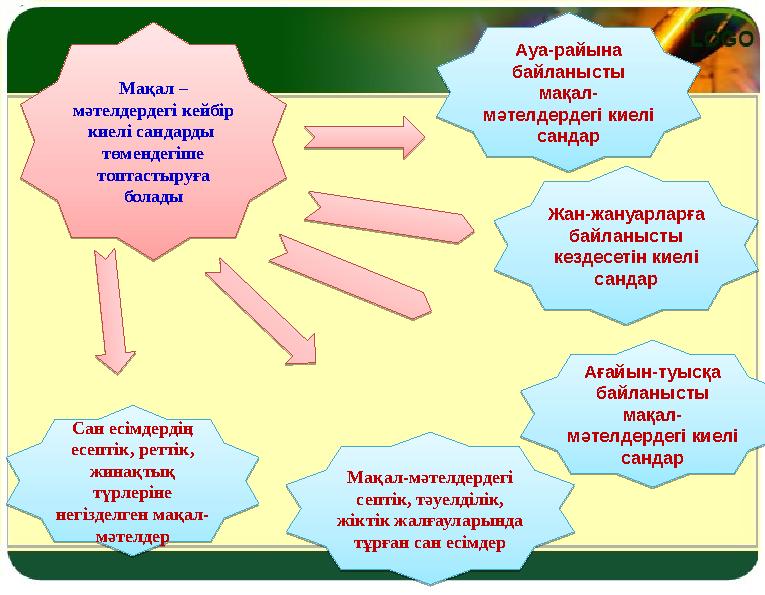 LOGO

Мақал – мәтелдердегі кейбір киелі сандарды төмендегіше топтастыруға болады

Ауа-райына байланысты мақал-мәтелдердегі киелі сандар

Жан-жануарларға байланысты кездесетін киелі сандар

Ағайын-туысқа байланысты мақал-мәтелдердегі киелі сандар

Сан есімдердің есептік, реттік, жинақтық түрлеріне негізделген мақал-мәтелдер

Мақал-мәтелдердегі септік, тәуелділік, жіктік жалғауларында тұрған сан есімдер